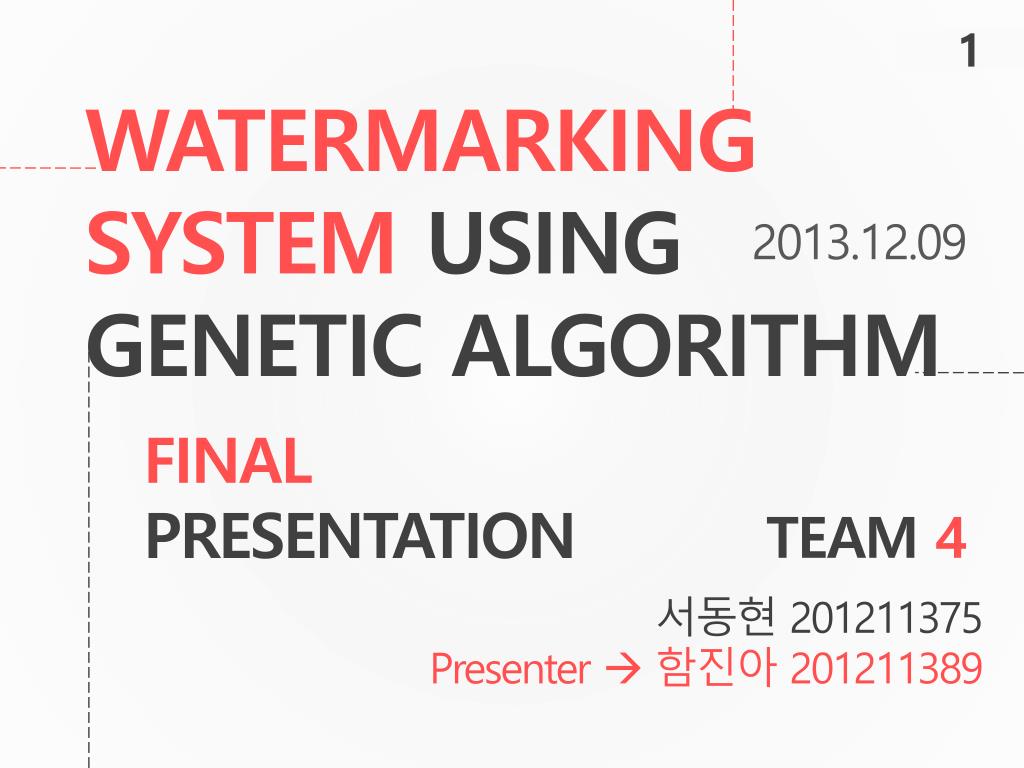 1

WATERMARKING SYSTEM USING GENETIC ALGORITHM

2013.12.09

FINAL PRESENTATION

TEAM 4

서동현 201211375
Presenter → 함진아 201211389